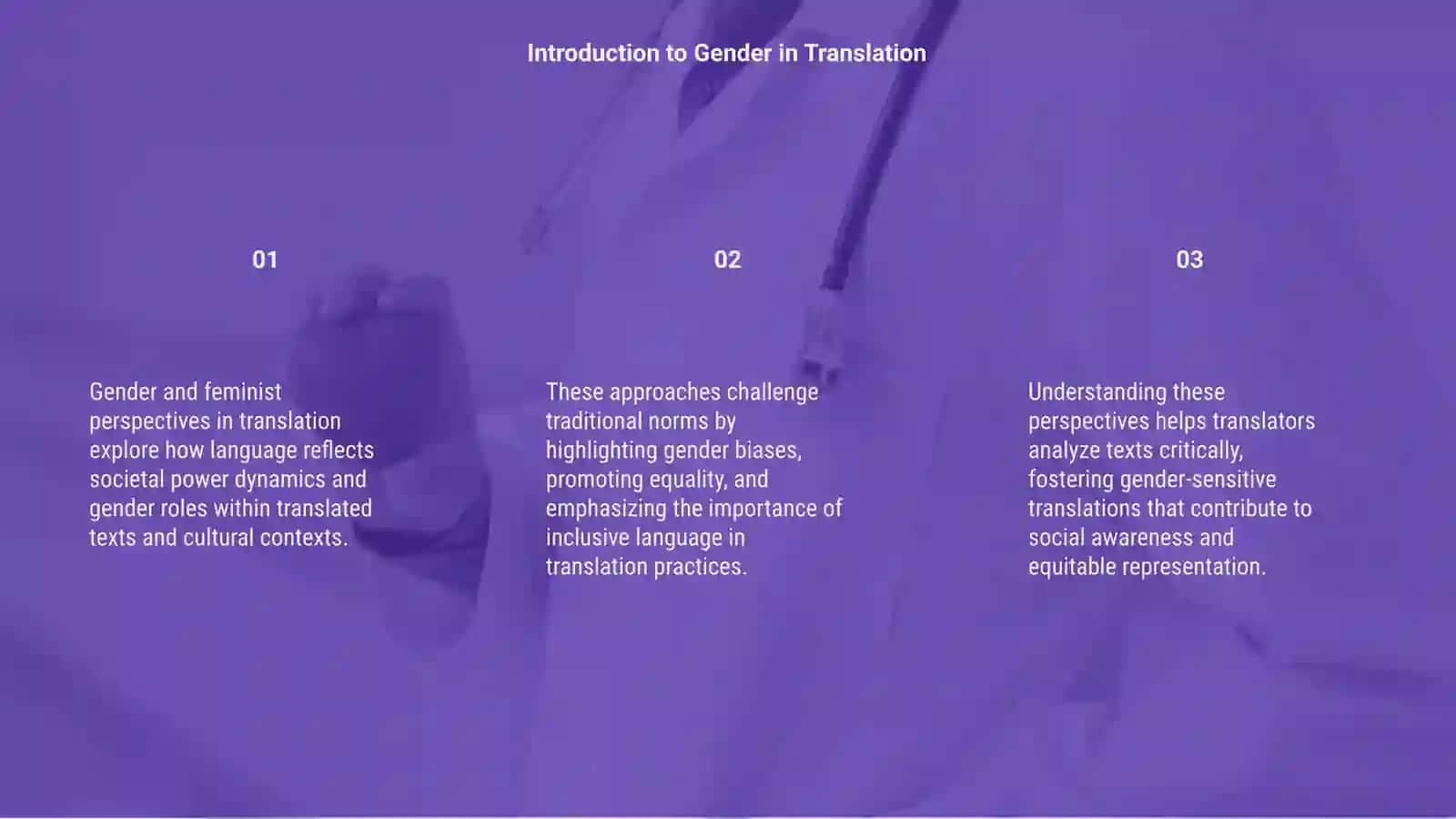 Introduction to Gender in Translation

01

Gender and feminist perspectives in translation explore how language reflects societal power dynamics and gender roles within translated texts and cultural contexts.

02

These approaches challenge traditional norms by highlighting gender biases, promoting equality, and emphasizing the importance of inclusive language in translation practices.

03

Understanding these perspectives helps translators analyze texts critically, fostering gender-sensitive translations that contribute to social awareness and equitable representation.